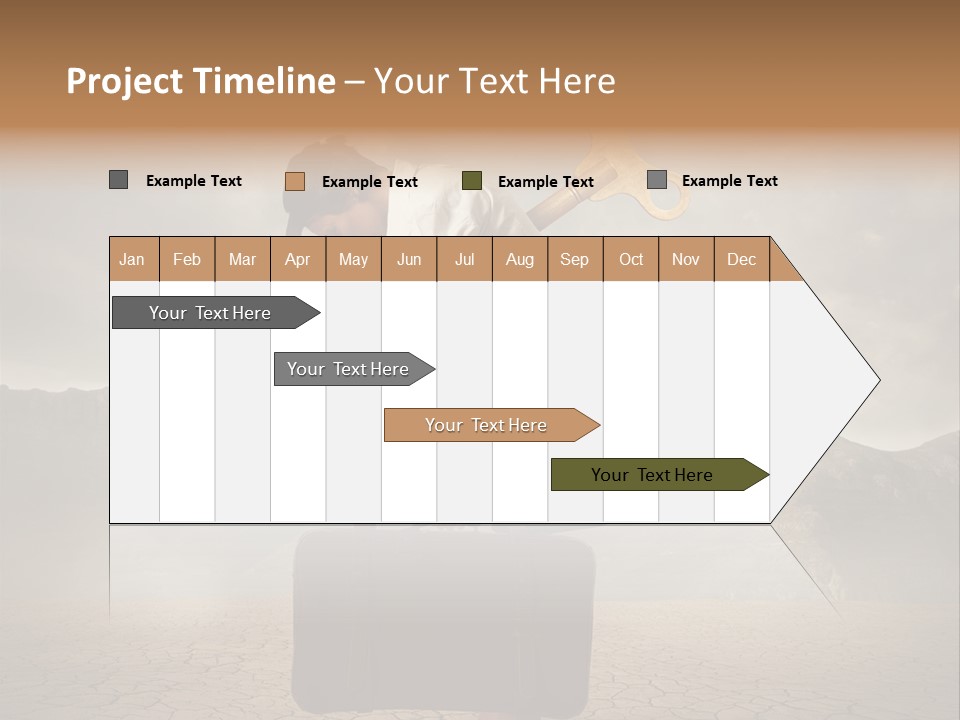 Project Timeline – Your Text Here

Example Text
Example Text
Example Text
Example Text

| Jan | Feb | Mar | Apr | May | Jun | Jul | Aug | Sep | Oct | Nov | Dec |
|---|---|---|---|---|---|---|---|---|---|---|---|

Your Text Here
Your Text Here
Your Text Here
Your Text Here